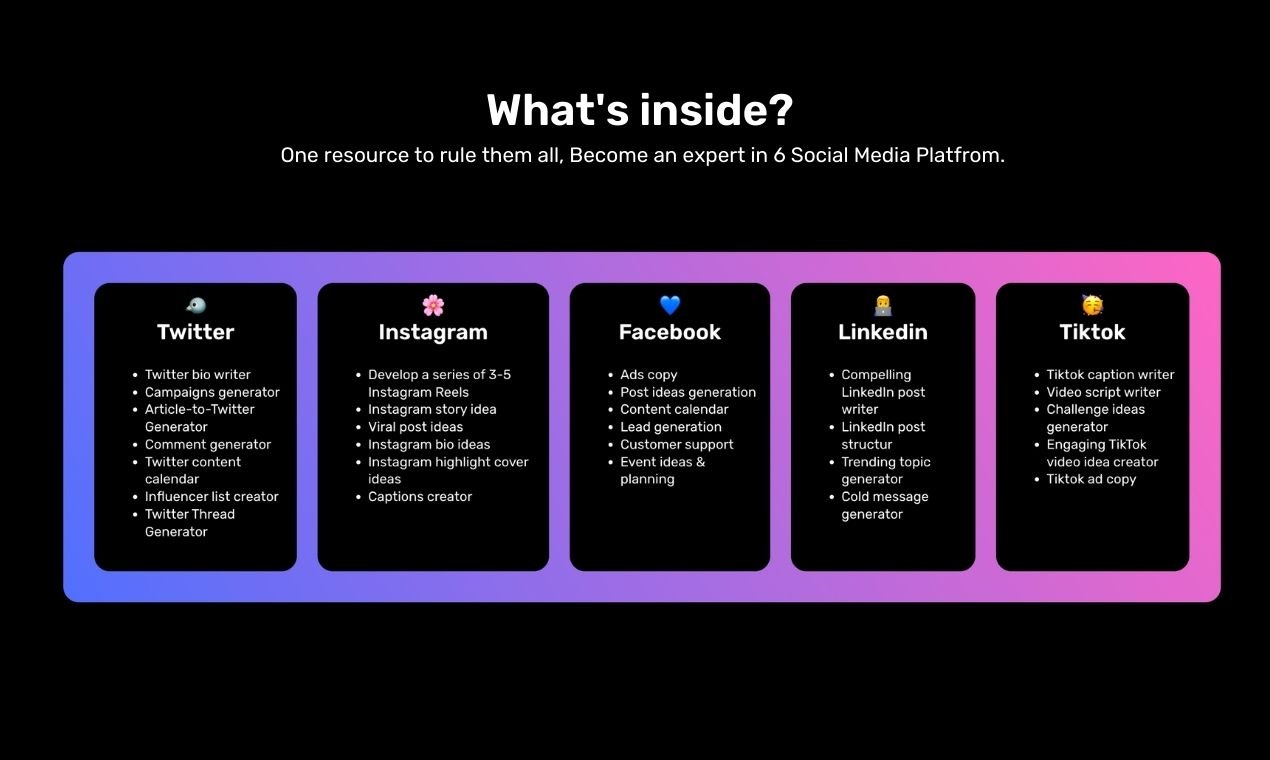 What's inside?

One resource to rule them all, Become an expert in 6 Social Media Platfrom.

Twitter

- Twitter bio writer
- Campaigns generator
- Article-to-Twitter Generator
- Comment generator
- Twitter content calendar
- Influencer list creator
- Twitter Thread Generator

Instagram

- Develop a series of 3-5 Instagram Reels
- Instagram story idea
- Viral post ideas
- Instagram bio ideas
- Instagram highlight cover ideas
- Captions creator

Facebook

- Ads copy
- Post ideas generation
- Content calendar
- Lead generation
- Customer support
- Event ideas & planning

Linkedin

- Compelling LinkedIn post writer
- LinkedIn post structur
- Trending topic generator
- Cold message generator

Tiktok

- Tiktok caption writer
- Video script writer
- Challenge ideas generator
- Engaging TikTok video idea creator
- Tiktok ad copy